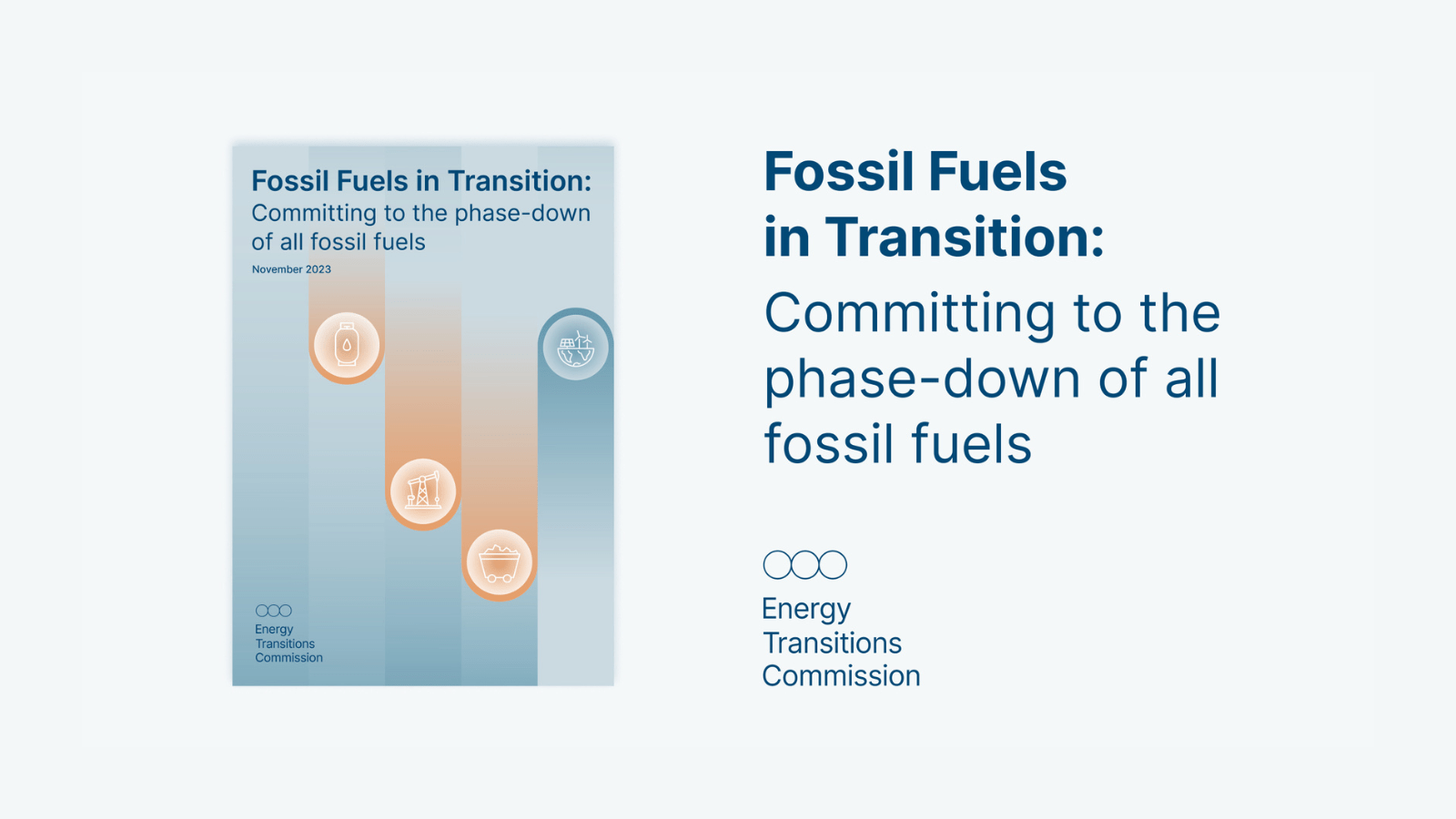 Fossil Fuels in Transition:
Committing to the phase-down of all fossil fuels

November 2023

Energy
Transitions
Commission

Fossil Fuels in Transition:

Committing to the phase-down of all fossil fuels

Energy
Transitions
Commission